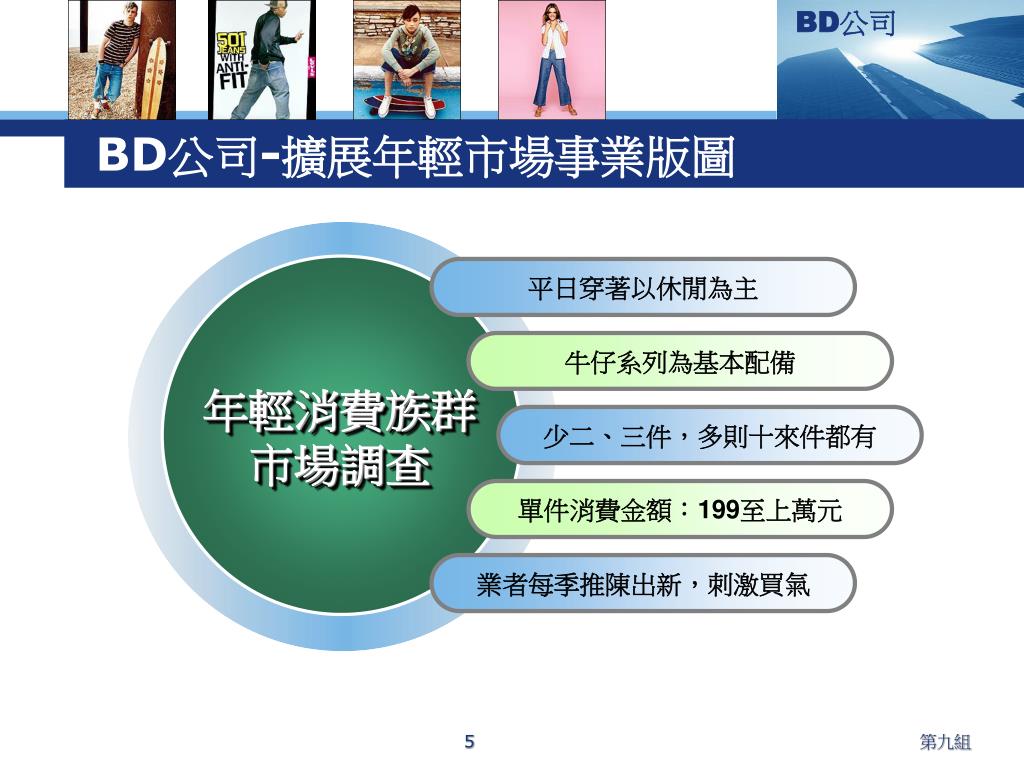 501 JEANS WITH ANTI-FIT

BD公司

BD公司-擴展年輕市場事業版圖

年輕消費族群市場調查

平日穿著以休閒為主

牛仔系列為基本配備

少二、三件，多則十來件都有

單件消費金額：199至上萬元

業者每季推陳出新，刺激買氣

5

第九組